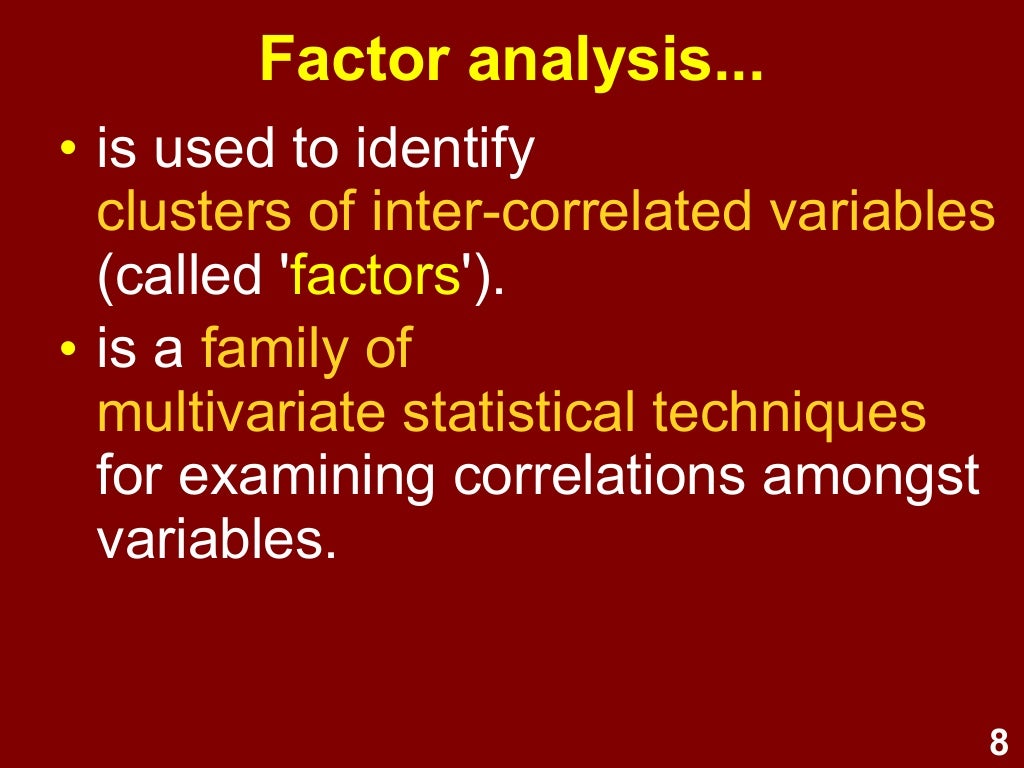 Factor analysis...

• is used to identify clusters of inter-correlated variables (called 'factors').

• is a family of multivariate statistical techniques for examining correlations amongst variables.

8